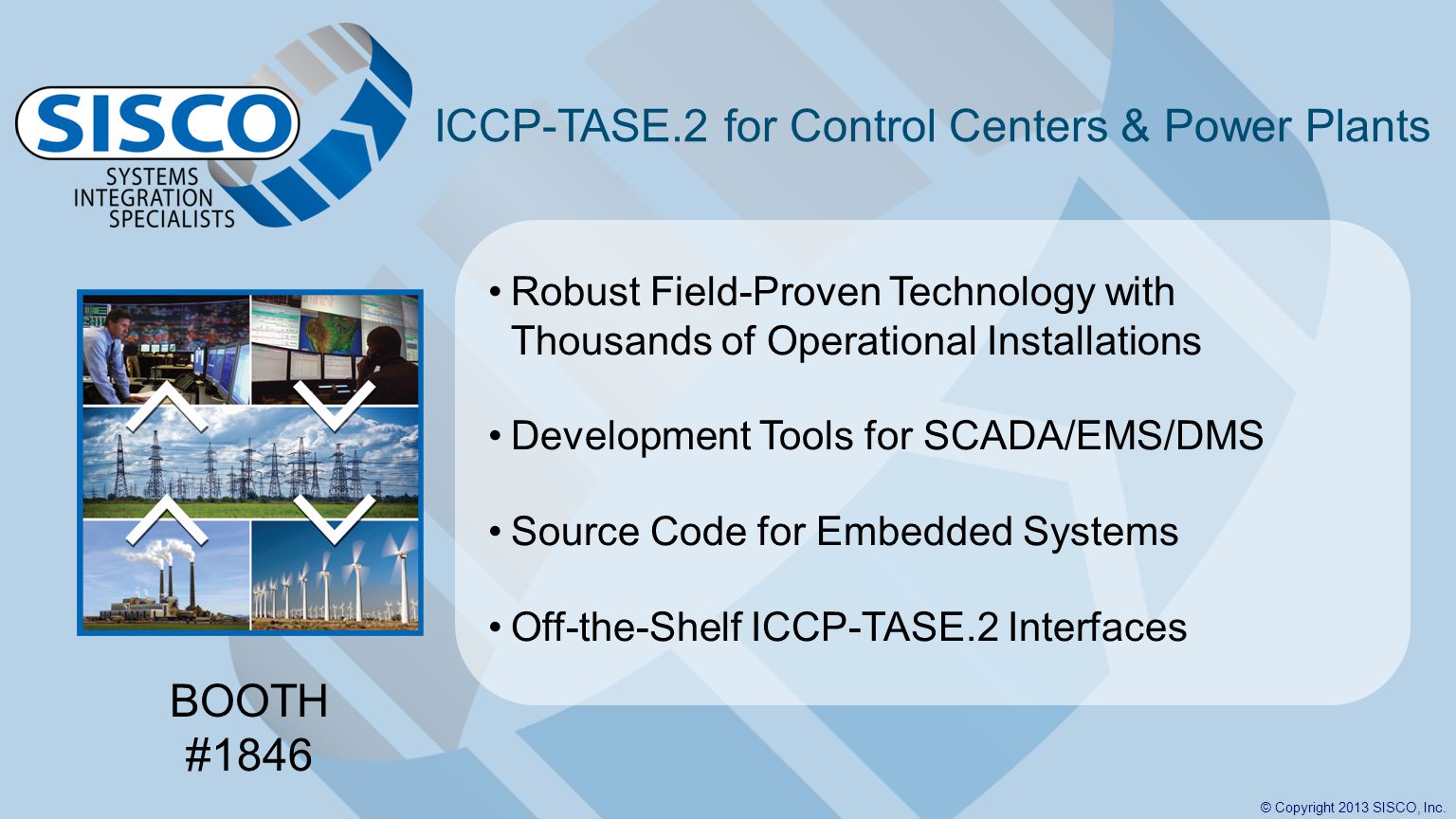 SISCO
SYSTEMS INTEGRATION SPECIALISTS

ICCP-TASE.2 for Control Centers & Power Plants

• Robust Field-Proven Technology with Thousands of Operational Installations

• Development Tools for SCADA/EMS/DMS

• Source Code for Embedded Systems

• Off-the-Shelf ICCP-TASE.2 Interfaces

BOOTH #1846

© Copyright 2013 SISCO, Inc.